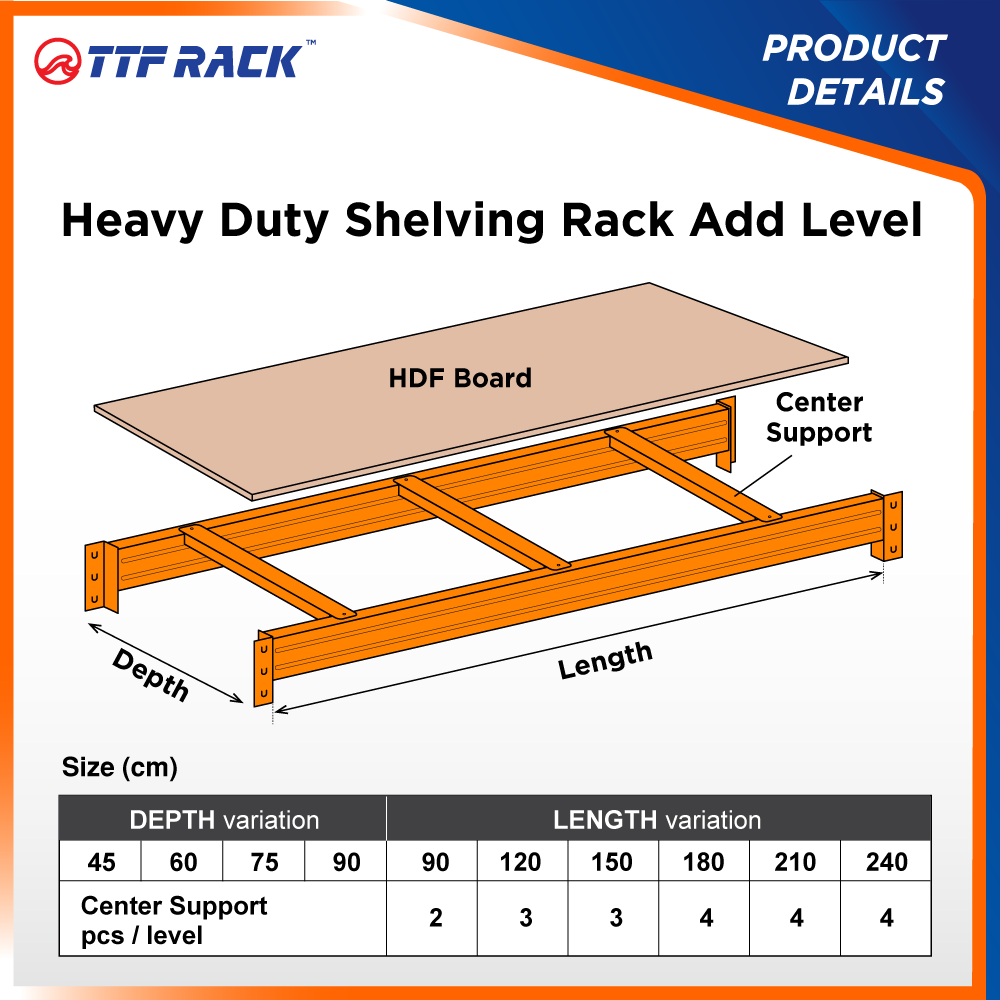 TTF RACK™

PRODUCT DETAILS

Heavy Duty Shelving Rack Add Level

HDF Board

Center Support

Depth

Length

Size (cm)

| DEPTH variation | | | | LENGTH variation | | | | | |
|---|---|---|---|---|---|---|---|---|---|
| 45 | 60 | 75 | 90 | 90 | 120 | 150 | 180 | 210 | 240 |
| Center Support pcs / level | | | | 2 | 3 | 3 | 4 | 4 | 4 |